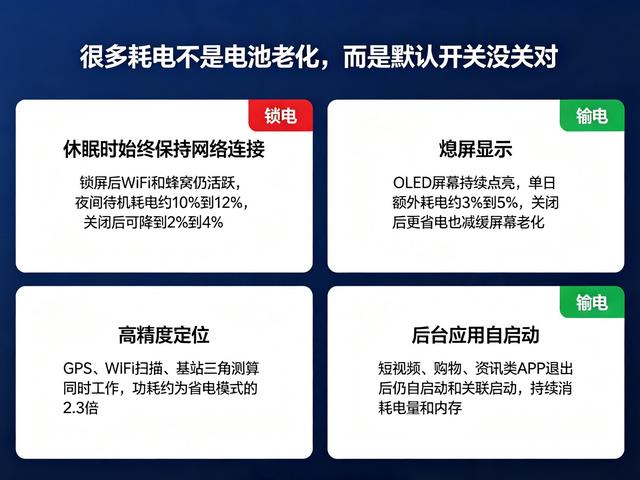 很多耗电不是电池老化，而是默认开关没关对

锁电

休眠时始终保持网络连接

锁屏后WiFi和蜂窝仍活跃，夜间待机耗电约10%到12%，关闭后可降到2%到4%

输电

熄屏显示

OLED屏幕持续点亮，单日额外耗电约3%到5%，关闭后更省电也减缓屏幕老化

高精度定位

GPS、WiFi扫描、基站三角测算同时工作，功耗约为省电模式的2.3倍

输电

后台应用自启动

短视频、购物、资讯类APP退出后仍自启动和关联启动，持续消耗电量和内存